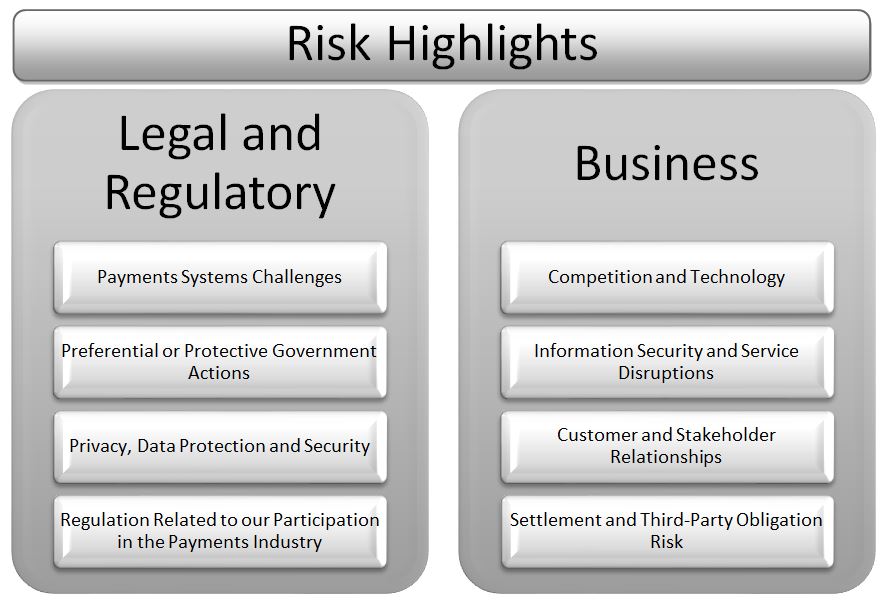 Risk Highlights

Legal and Regulatory

Payments Systems Challenges

Preferential or Protective Government Actions

Privacy, Data Protection and Security

Regulation Related to our Participation in the Payments Industry

Business

Competition and Technology

Information Security and Service Disruptions

Customer and Stakeholder Relationships

Settlement and Third-Party Obligation Risk